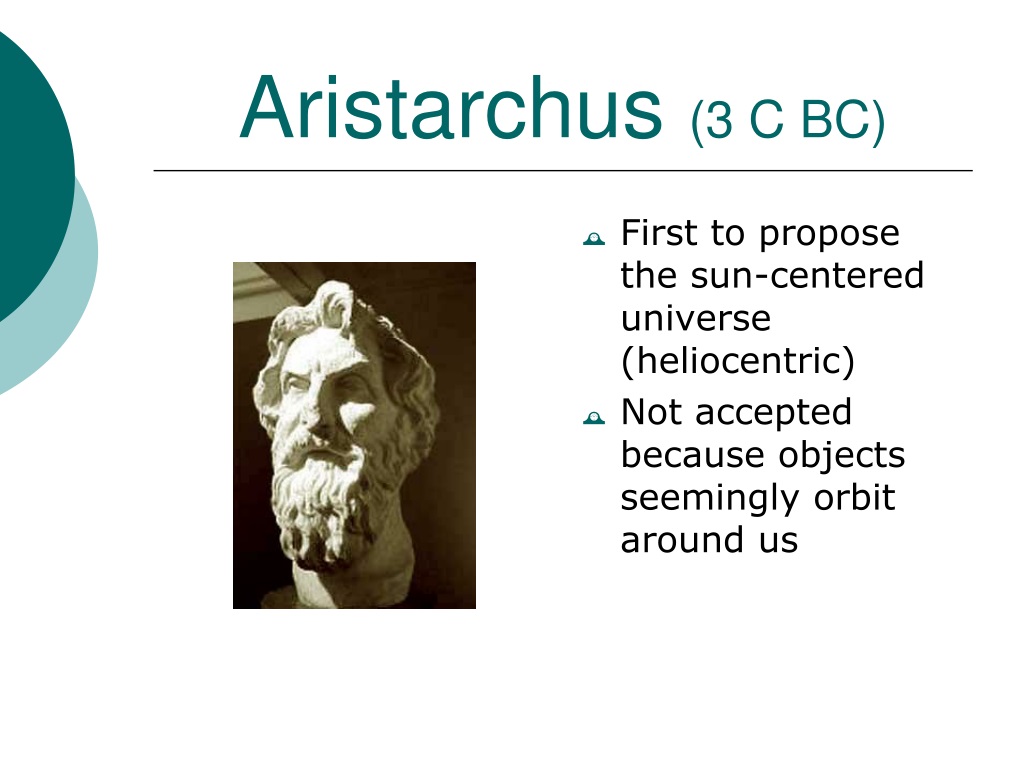 Aristarchus (3 C BC)

First to propose the sun-centered universe (heliocentric)

Not accepted because objects seemingly orbit around us